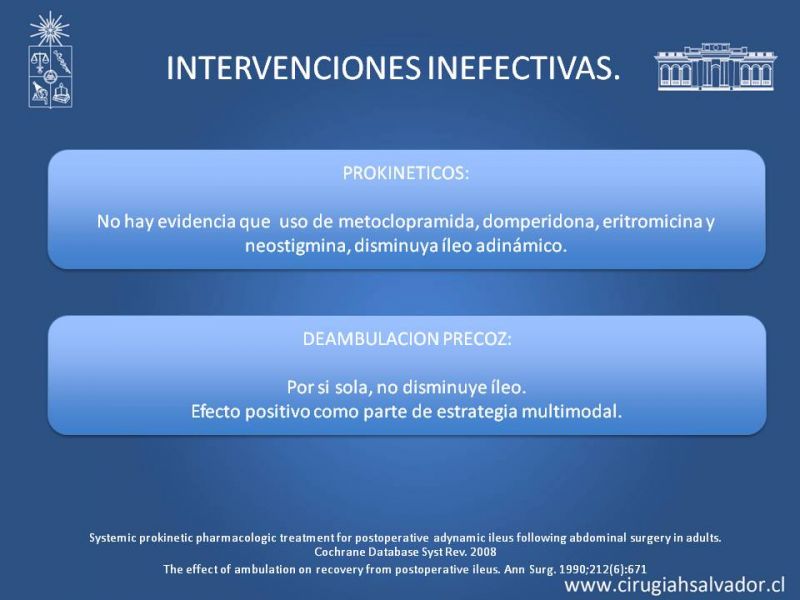 INTERVENCIONES INEFECTIVAS.

PROKINETICOS:

No hay evidencia que uso de metoclopramida, domperidona, eritromicina y neostigmina, disminuya íleo adinámico.

DEAMBULACION PRECOZ:

Por si sola, no disminuye íleo.
Efecto positivo como parte de estrategia multimodal.

Systemic prokinetic pharmacologic treatment for postoperative adynamic ileus following abdominal surgery in adults. Cochrane Database Syst Rev. 2008
The effect of ambulation on recovery from postoperative ileus. Ann Surg. 1990;212(6):671

www.cirugiahsalvador.cl